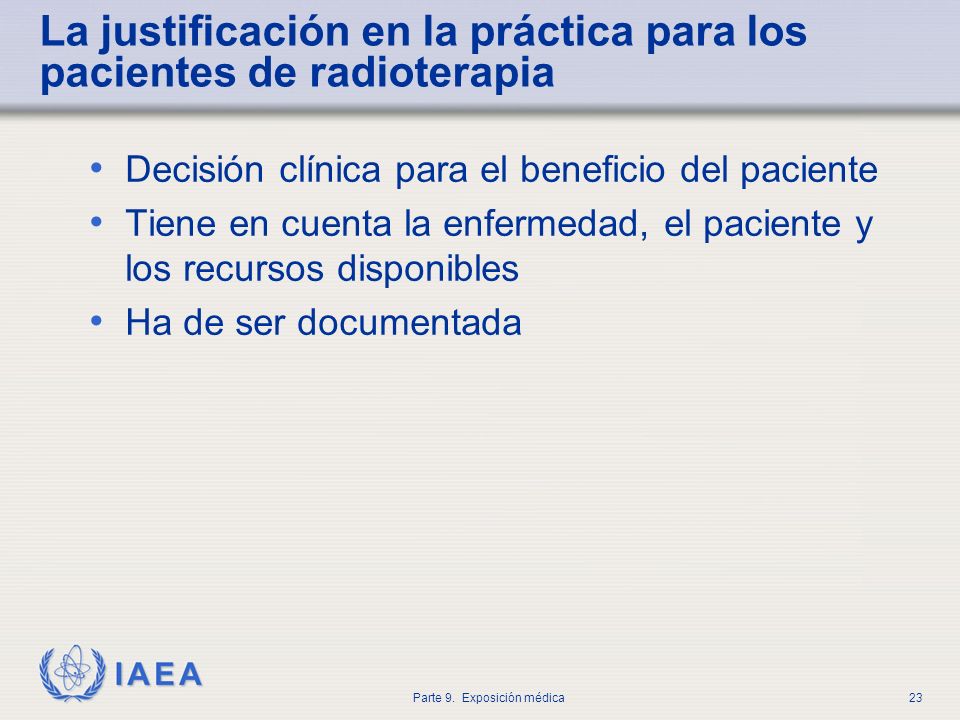 La justificación en la práctica para los pacientes de radioterapia

• Decisión clínica para el beneficio del paciente
• Tiene en cuenta la enfermedad, el paciente y los recursos disponibles
• Ha de ser documentada

IAEA

Parte 9. Exposición médica

23